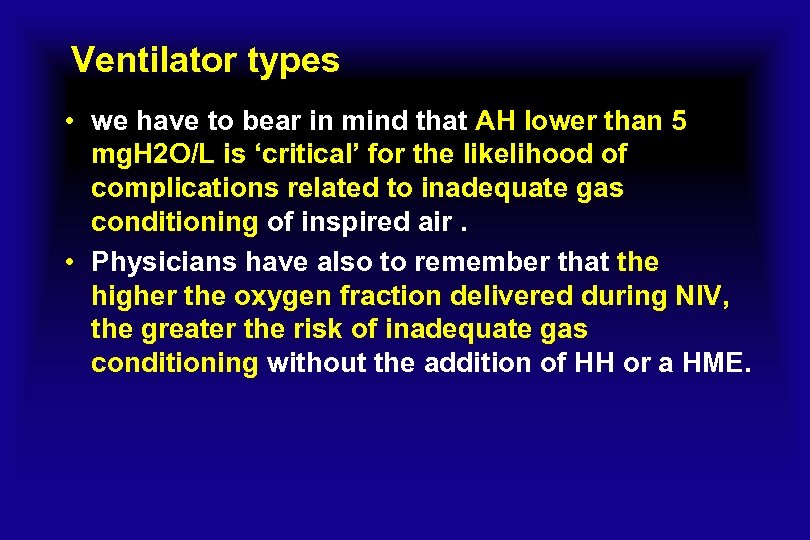 Ventilator types

• we have to bear in mind that AH lower than 5 mgH2O/L is ‘critical’ for the likelihood of complications related to inadequate gas conditioning of inspired air .

• Physicians have also to remember that the higher the oxygen fraction delivered during NIV, the greater the risk of inadequate gas conditioning without the addition of HH or a HME.